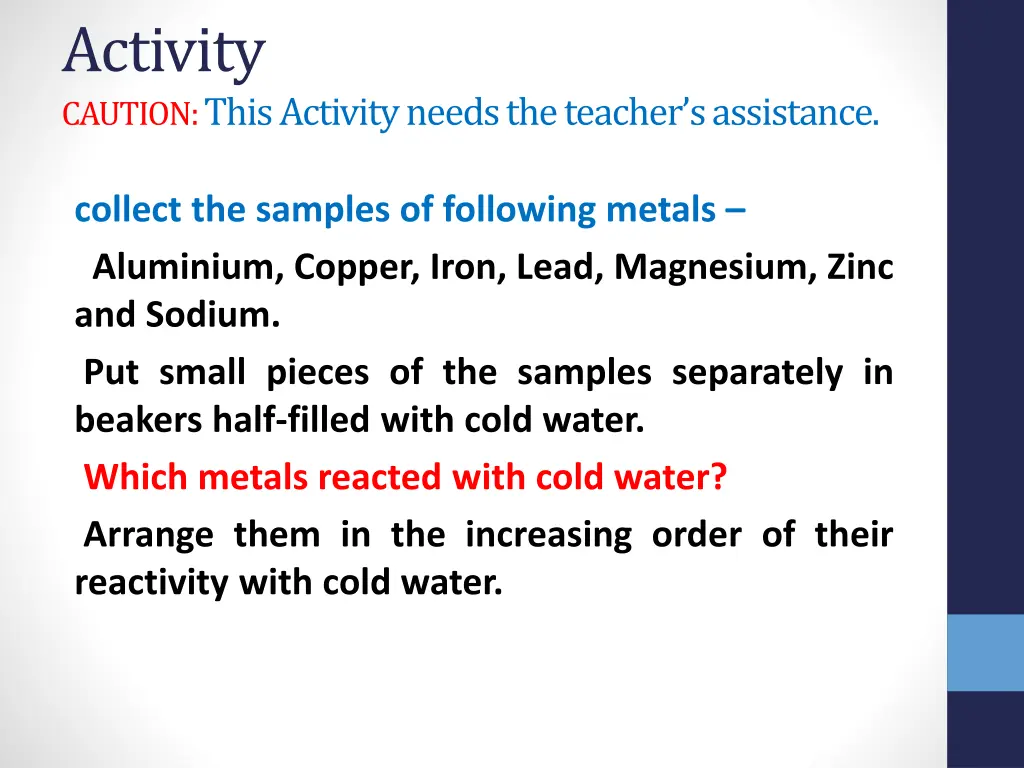 Activity
CAUTION: This Activity needs the teacher's assistance.

collect the samples of following metals –

Aluminium, Copper, Iron, Lead, Magnesium, Zinc and Sodium.

Put small pieces of the samples separately in beakers half-filled with cold water.

Which metals reacted with cold water?

Arrange them in the increasing order of their reactivity with cold water.